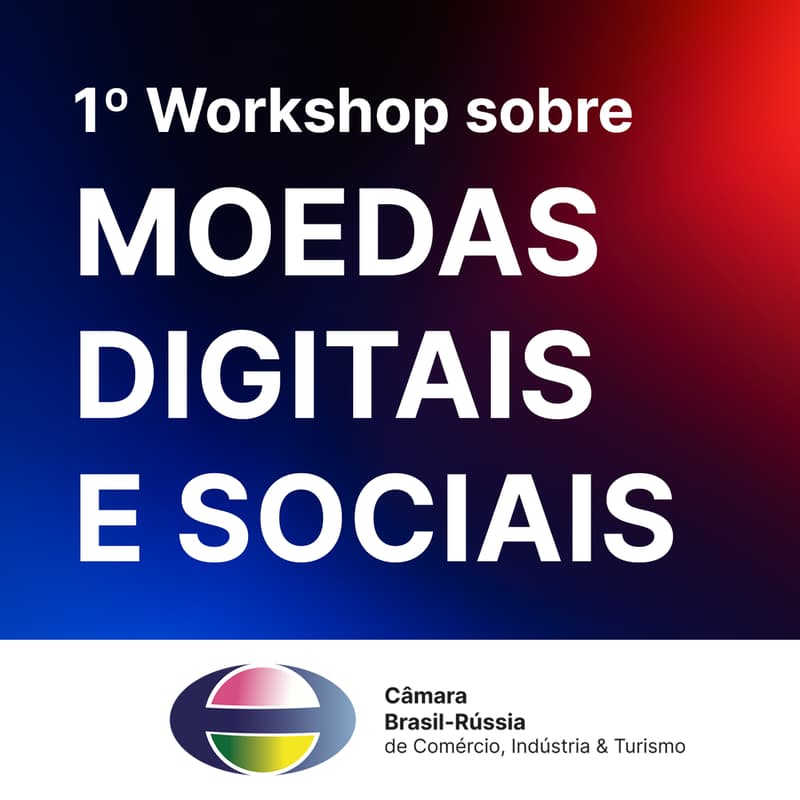 1º Workshop sobre
MOEDAS DIGITAIS E SOCIAIS

Câmara
Brasil-Rússia
de Comércio, Indústria & Turismo